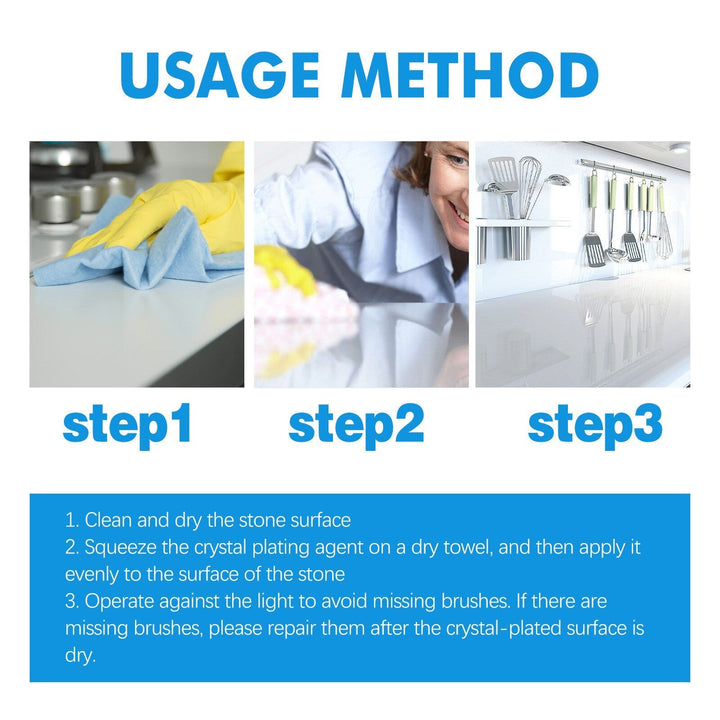 USAGE METHOD

step1

step2

step3

1. Clean and dry the stone surface
2. Squeeze the crystal plating agent on a dry towel, and then apply it evenly to the surface of the stone
3. Operate against the light to avoid missing brushes. If there are missing brushes, please repair them after the crystal-plated surface is dry.